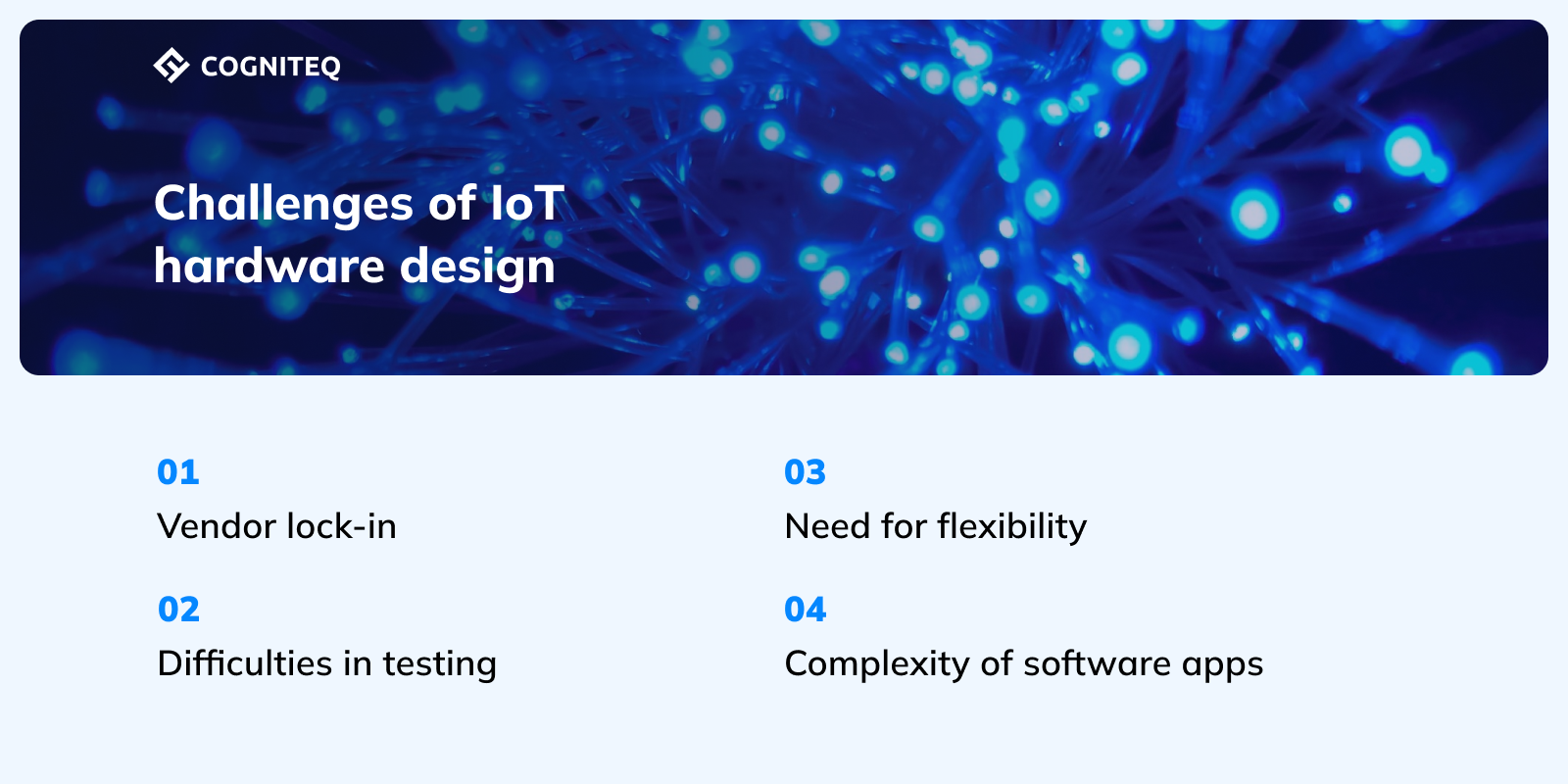 COGNITEQ

Challenges of IoT hardware design

01
Vendor lock-in

02
Difficulties in testing

03
Need for flexibility

04
Complexity of software apps